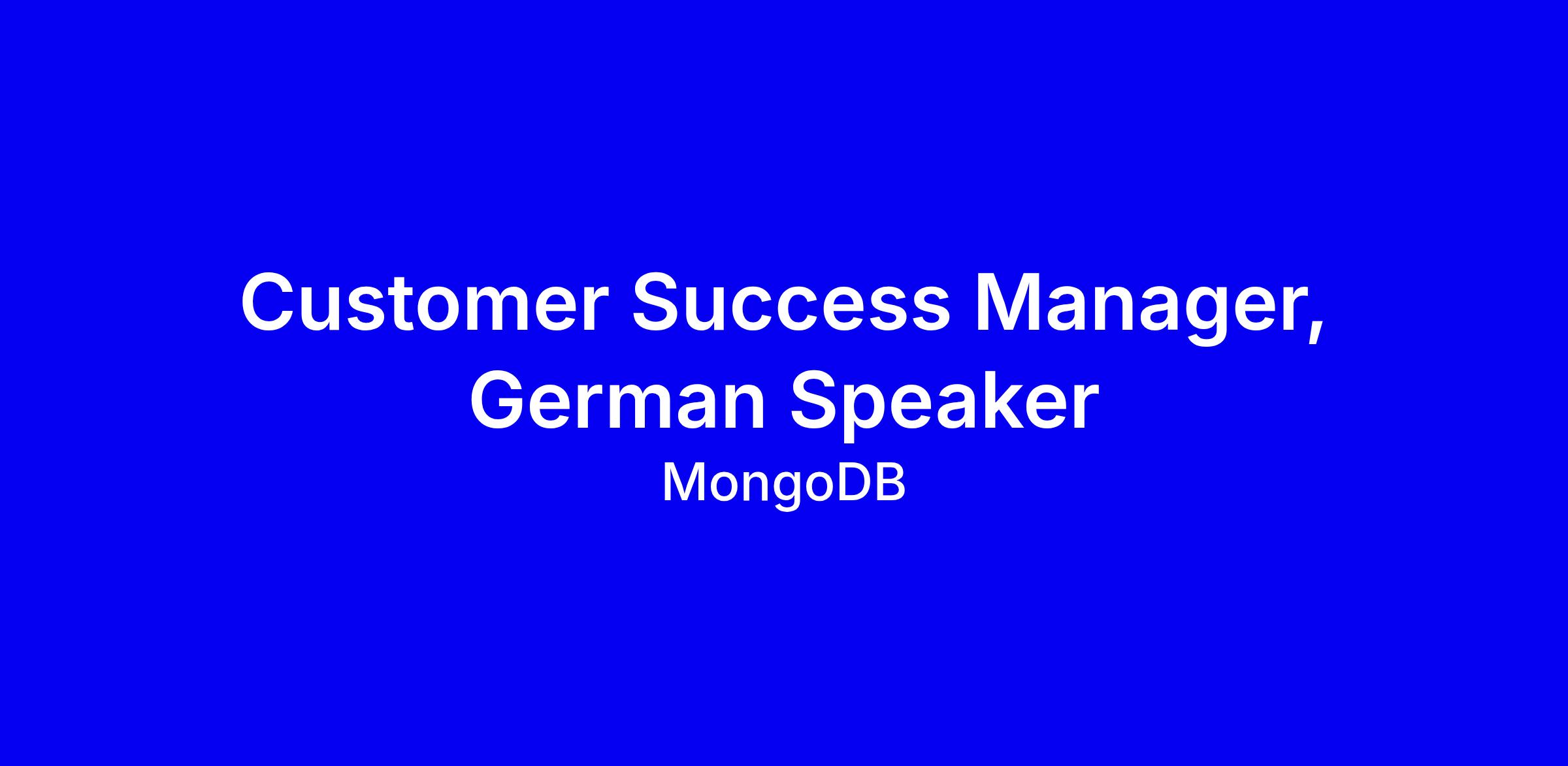 Customer Success Manager, German Speaker

MongoDB